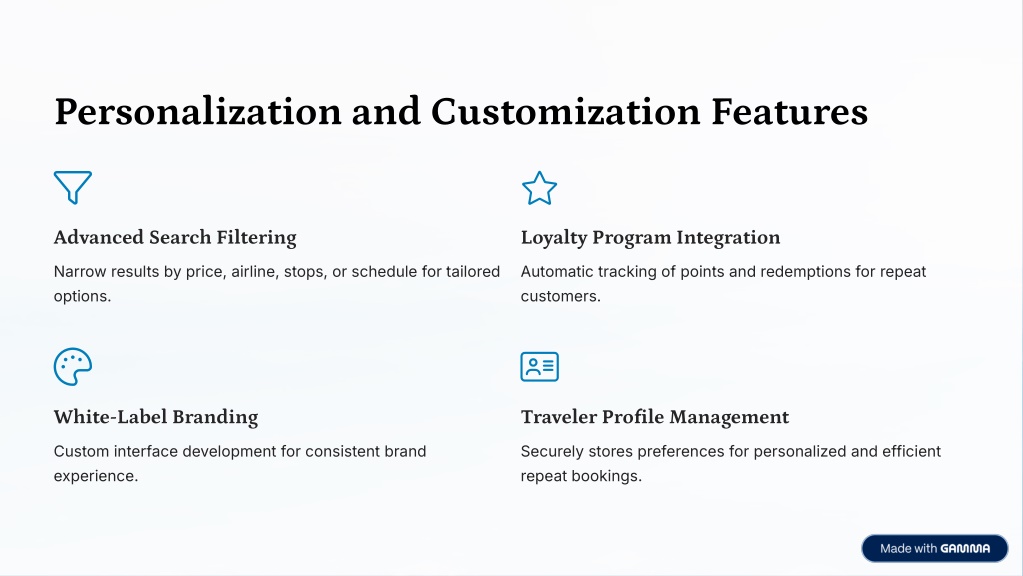 Personalization and Customization Features

Advanced Search Filtering

Narrow results by price, airline, stops, or schedule for tailored options.

Loyalty Program Integration

Automatic tracking of points and redemptions for repeat customers.

White-Label Branding

Custom interface development for consistent brand experience.

Traveler Profile Management

Securely stores preferences for personalized and efficient repeat bookings.

Made with GAMMA